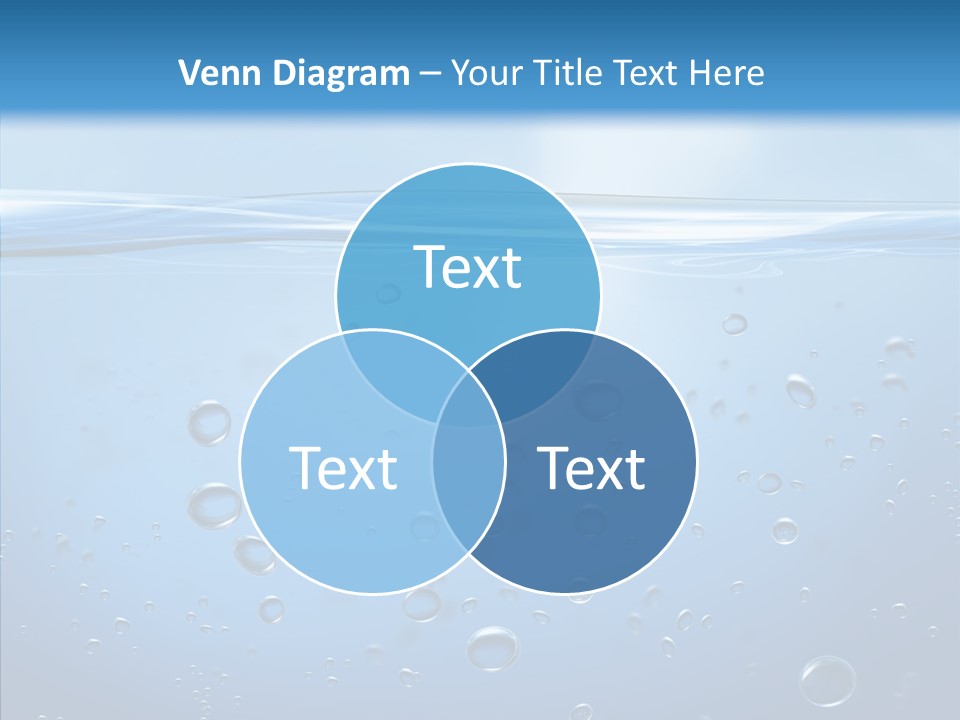 Venn Diagram – Your Title Text Here

Text

Text

Text